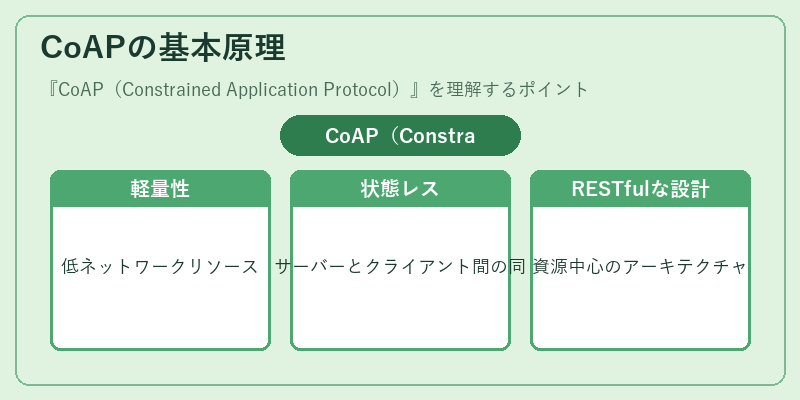 CoAPの基本原理

『CoAP（Constrained Application Protocol）』を理解するポイント

CoAP（Constra

軽量性

低ネットワークリソース

状態レス

サーバーとクライアント間の同

RESTfulな設計

資源中心のアーキテクチャ